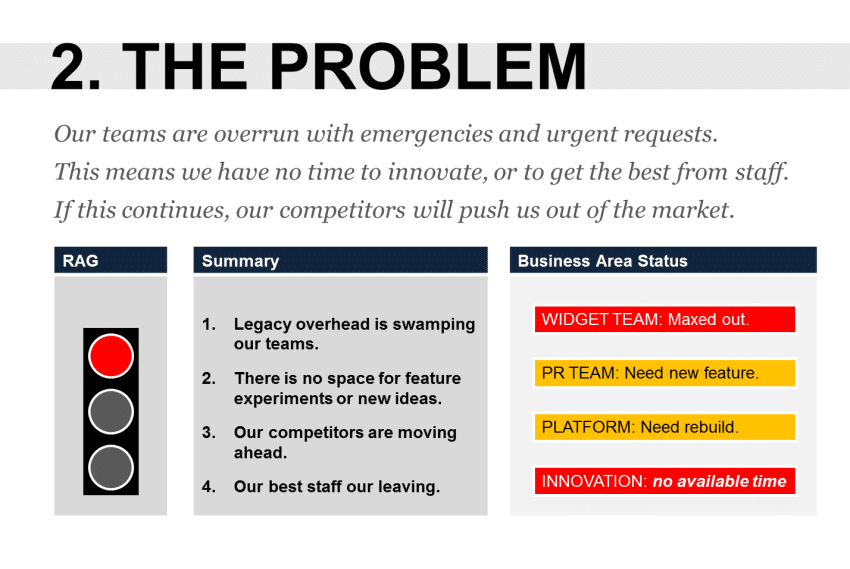 2. THE PROBLEM

Our teams are overrun with emergencies and urgent requests. This means we have no time to innovate, or to get the best from staff. If this continues, our competitors will push us out of the market.

RAG

Summary

1. Legacy overhead is swamping our teams.
2. There is no space for feature experiments or new ideas.
3. Our competitors are moving ahead.
4. Our best staff our leaving.

Business Area Status

WIDGET TEAM: Maxed out.

PR TEAM: Need new feature.

PLATFORM: Need rebuild.

INNOVATION: no available time